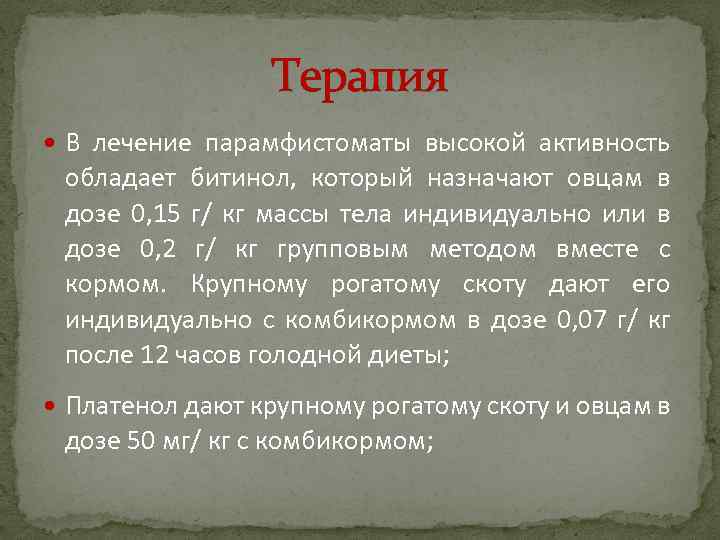 Терапия

• В лечение парамфистоматы высокой активность обладает битинол, который назначают овцам в дозе 0,15 г/ кг массы тела индивидуально или в дозе 0,2 г/ кг групповым методом вместе с кормом. Крупному рогатому скоту дают его индивидуально с комбикормом в дозе 0,07 г/ кг после 12 часов голодной диеты;

• Платенол дают крупному рогатому скоту и овцам в дозе 50 мг/ кг с комбикормом;